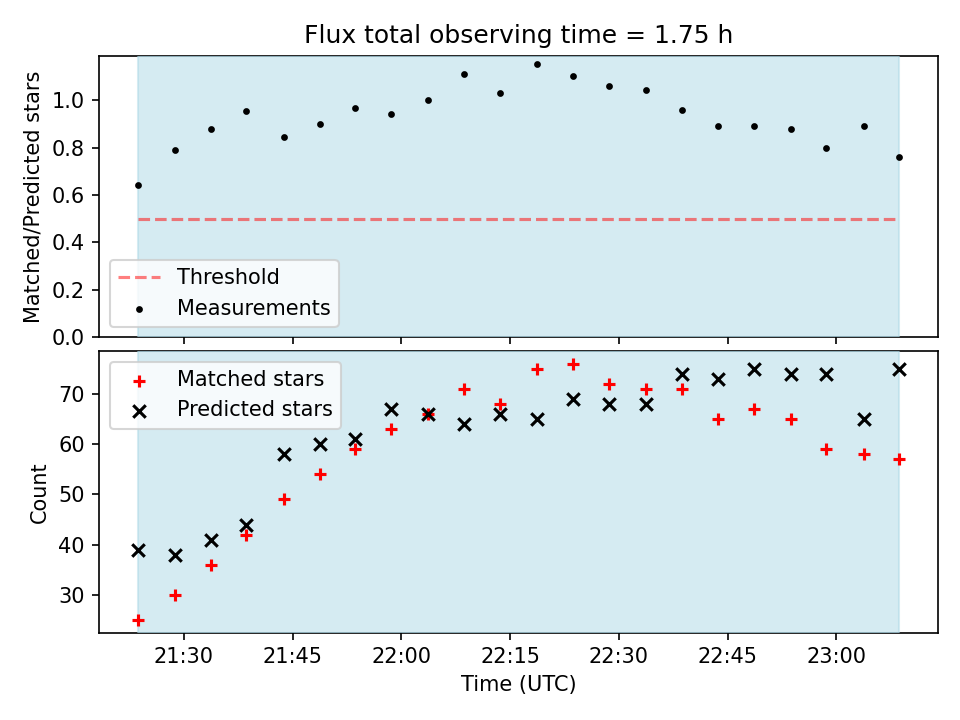 Flux total observing time = 1.75 h

Matched/Predicted stars

1.0
0.8
0.6
0.4
0.2
0.0

Threshold
Measurements

Matched stars
Predicted stars

Count

70
60
50
40
30

21:30
21:45
22:00
22:15
22:30
22:45
23:00

Time (UTC)